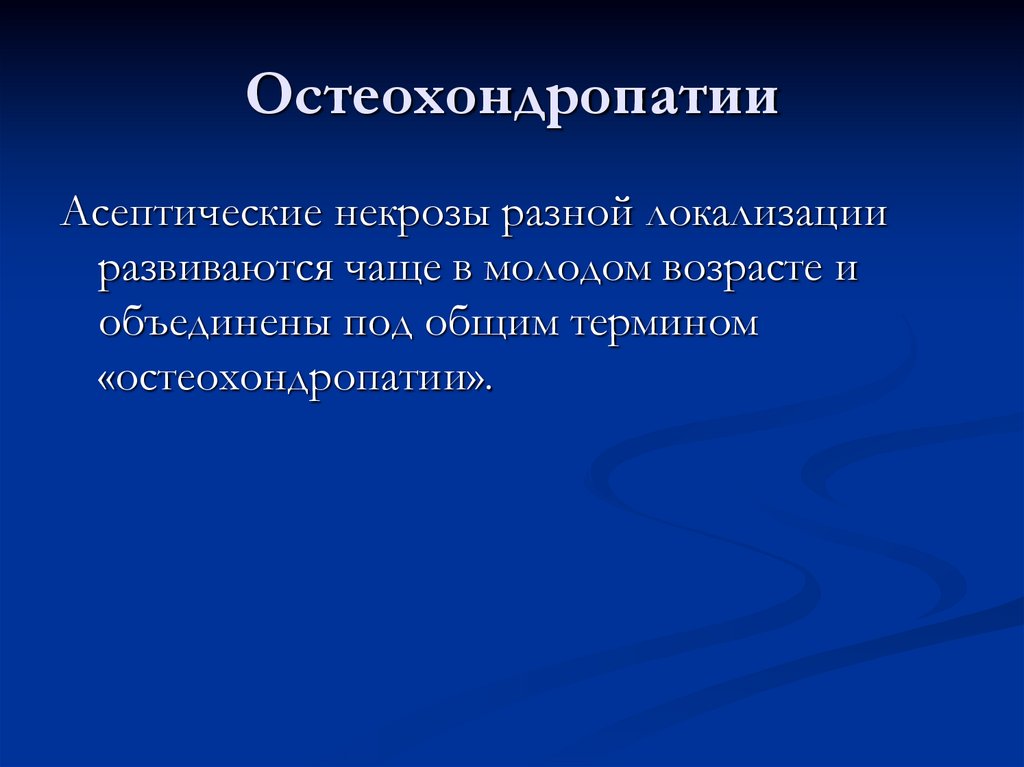 Остеохондропатии

Асептические некрозы разной локализации развиваются чаще в молодом возрасте и объединены под общим термином «остеохондропатии».